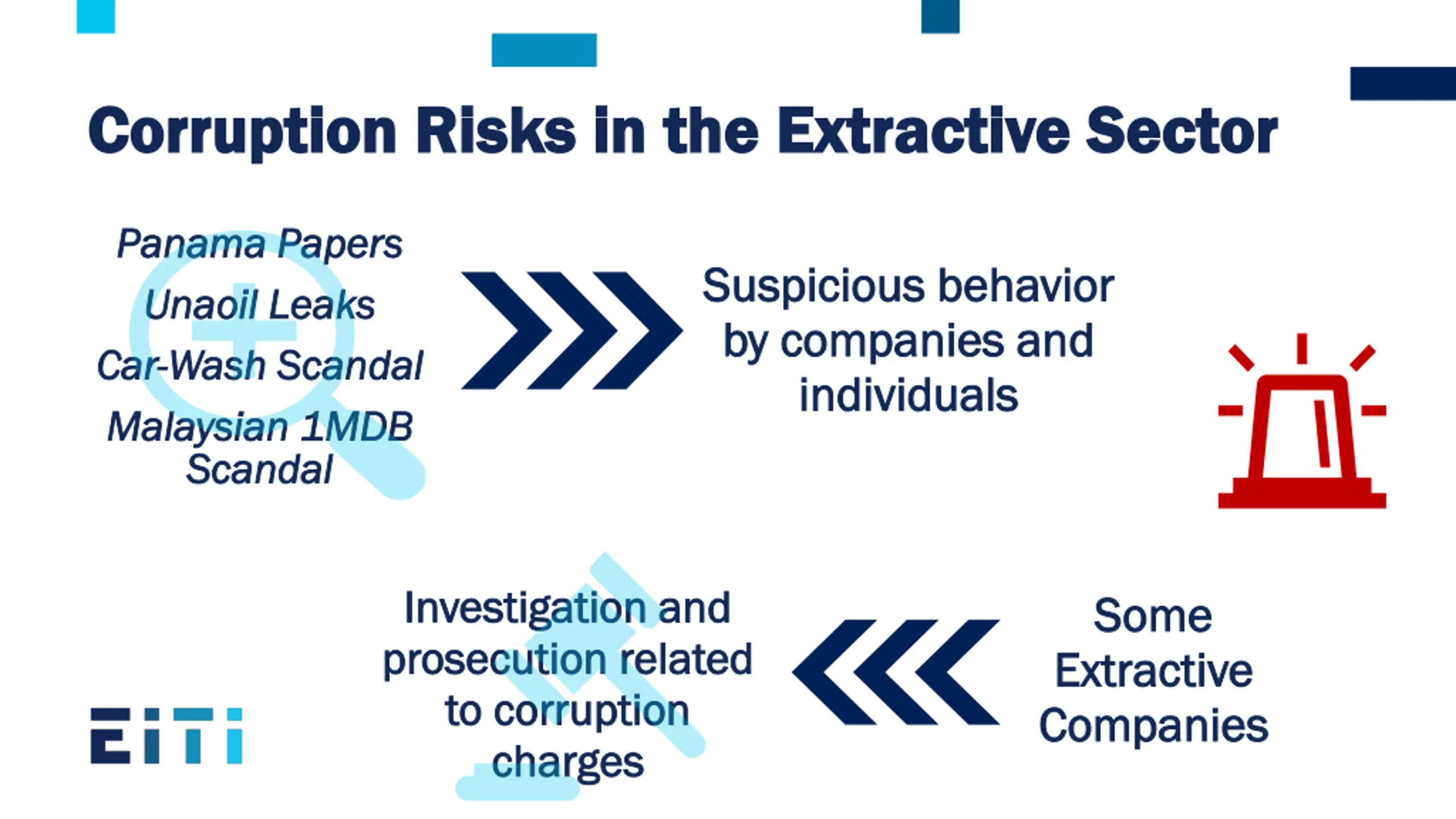 Corruption Risks in the Extractive Sector

Panama Papers
Unaoil Leaks
Car-Wash Scandal
Malaysian 1MDB Scandal

Suspicious behavior by companies and individuals

Investigation and prosecution related to corruption charges

Some Extractive Companies

EITI